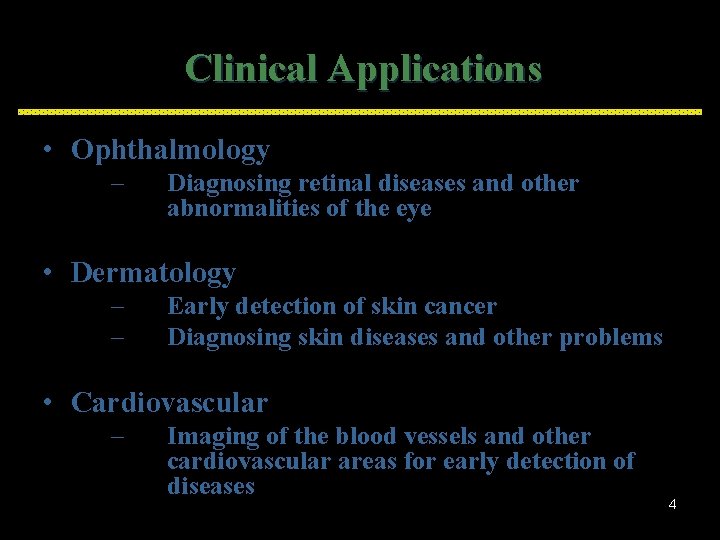 Clinical Applications

• Ophthalmology
– Diagnosing retinal diseases and other abnormalities of the eye

• Dermatology
– Early detection of skin cancer
– Diagnosing skin diseases and other problems

• Cardiovascular
– Imaging of the blood vessels and other cardiovascular areas for early detection of diseases

4